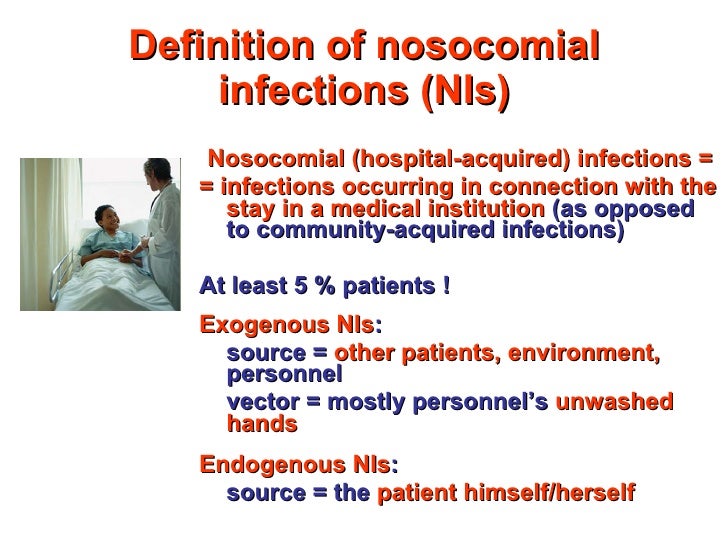 Definition of nosocomial infections (NIs)

Nosocomial (hospital-acquired) infections =
= infections occurring in connection with the stay in a medical institution (as opposed to community-acquired infections)

At least 5 % patients !

Exogenous NIs:
source = other patients, environment, personnel
vector = mostly personnel's unwashed hands

Endogenous NIs:
source = the patient himself/herself